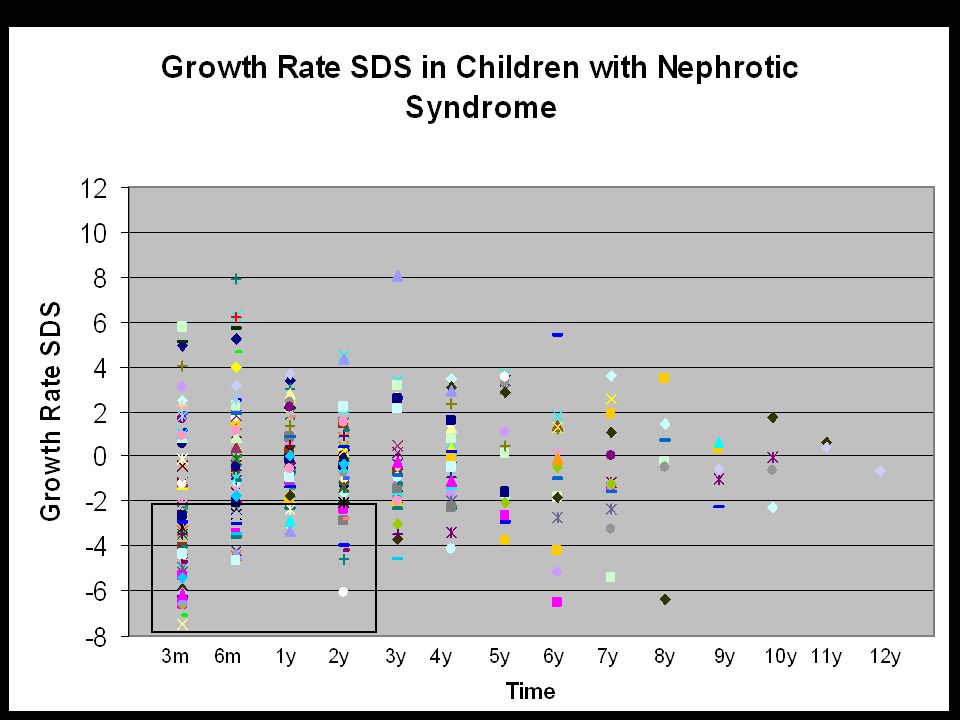 Growth Rate SDS in Children with Nephrotic Syndrome

Growth Rate SDS

12
10
8
6
4
2
0
-2
-4
-6
-8

3m 6m 1y 2y 3y 4y 5y 6y 7y 8y 9y 10y 11y 12y

Time